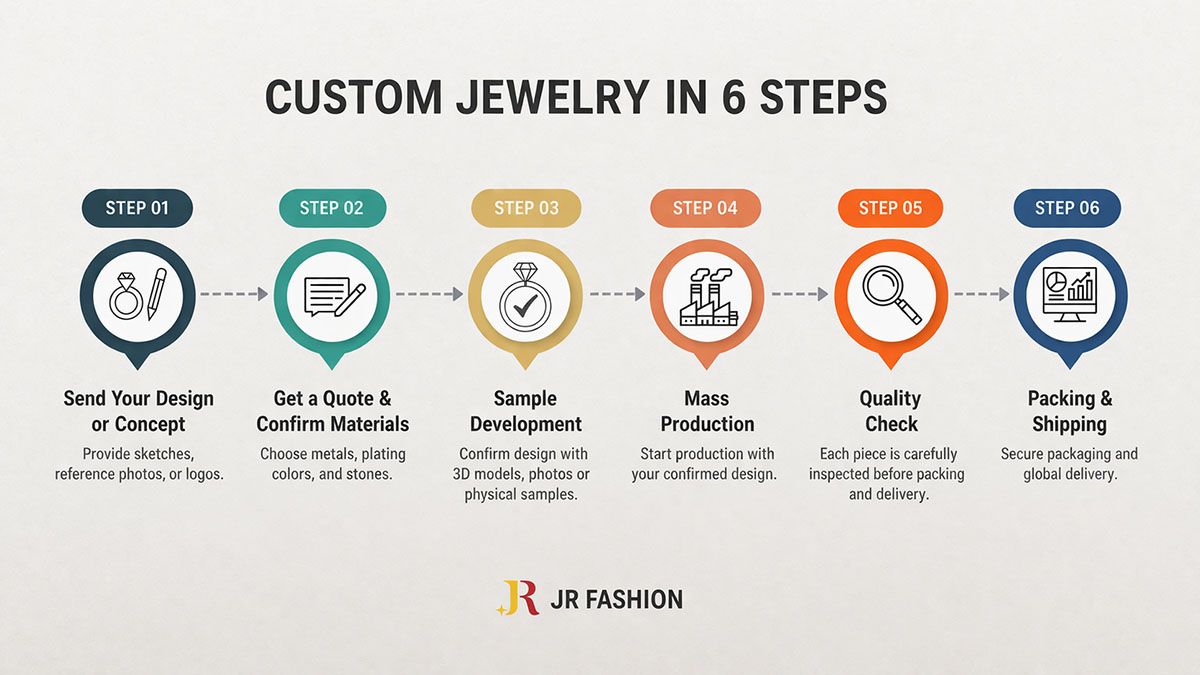 CUSTOM JEWELRY IN 6 STEPS

STEP 01

Send Your Design or Concept

Provide sketches, reference photos, or logos.

STEP 02

Get a Quote & Confirm Materials

Choose metals, plating colors, and stones.

STEP 03

Sample Development

Confirm design with 3D models, photos or physical samples.

STEP 04

Mass Production

Start production with your confirmed design.

STEP 05

Quality Check

Each piece is carefully inspected before packing and delivery.

STEP 06

Packing & Shipping

Secure packaging and global delivery.

JR JR FASHION